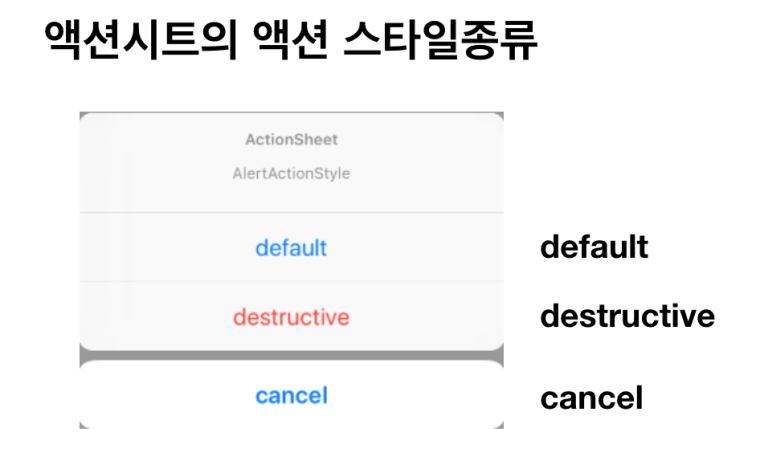 액션시트의 액션 스타일종류

ActionSheet

AlertActionStyle

default

destructive

cancel

default

destructive

cancel